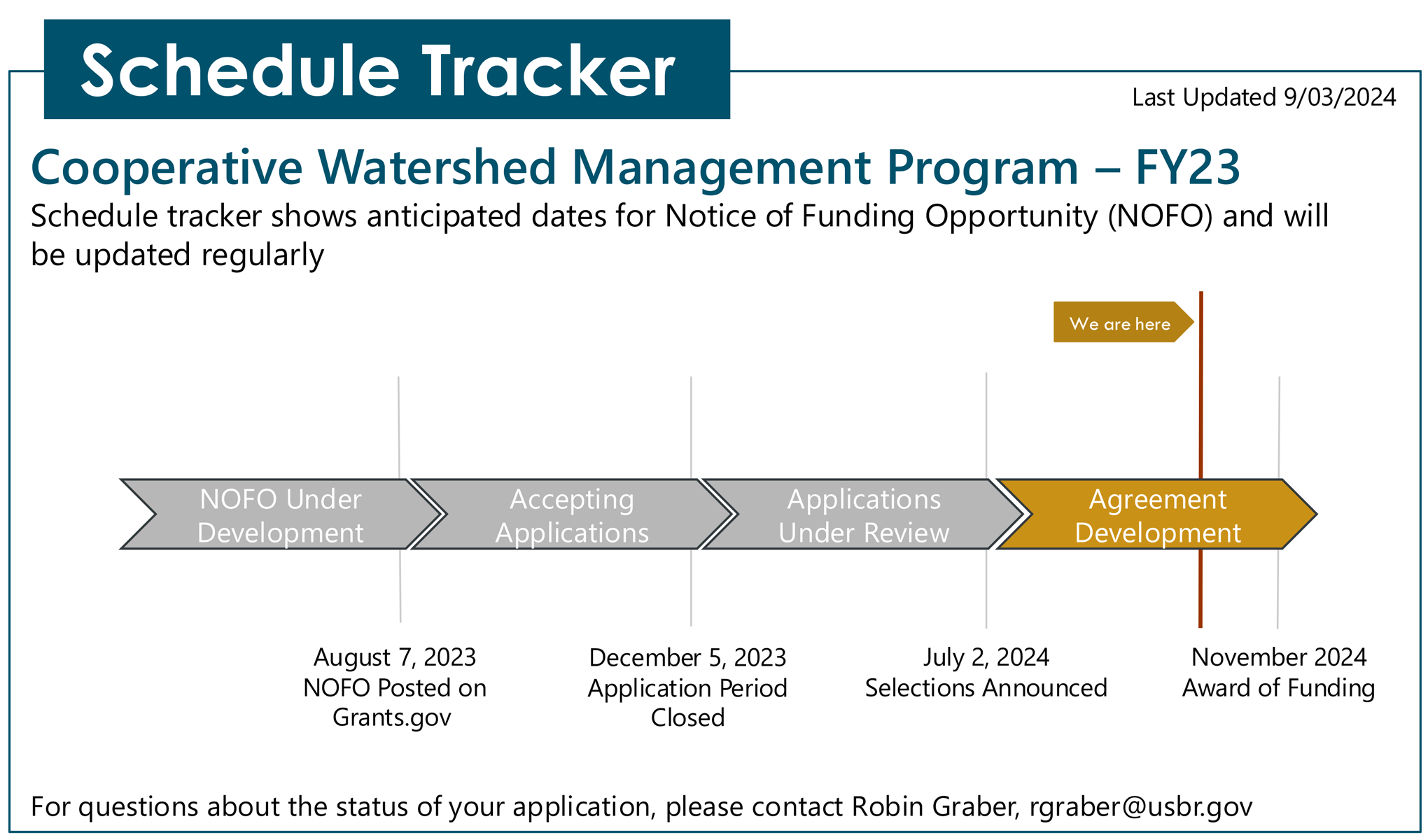 Schedule Tracker

Last Updated 9/03/2024

Cooperative Watershed Management Program – FY23

Schedule tracker shows anticipated dates for Notice of Funding Opportunity (NOFO) and will be updated regularly

We are here

NOFO Under Development

Accepting Applications

Applications Under Review

Agreement Development

August 7, 2023
NOFO Posted on Grants.gov

December 5, 2023
Application Period Closed

July 2, 2024
Selections Announced

November 2024
Award of Funding

For questions about the status of your application, please contact Robin Graber, rgraber@usbr.gov